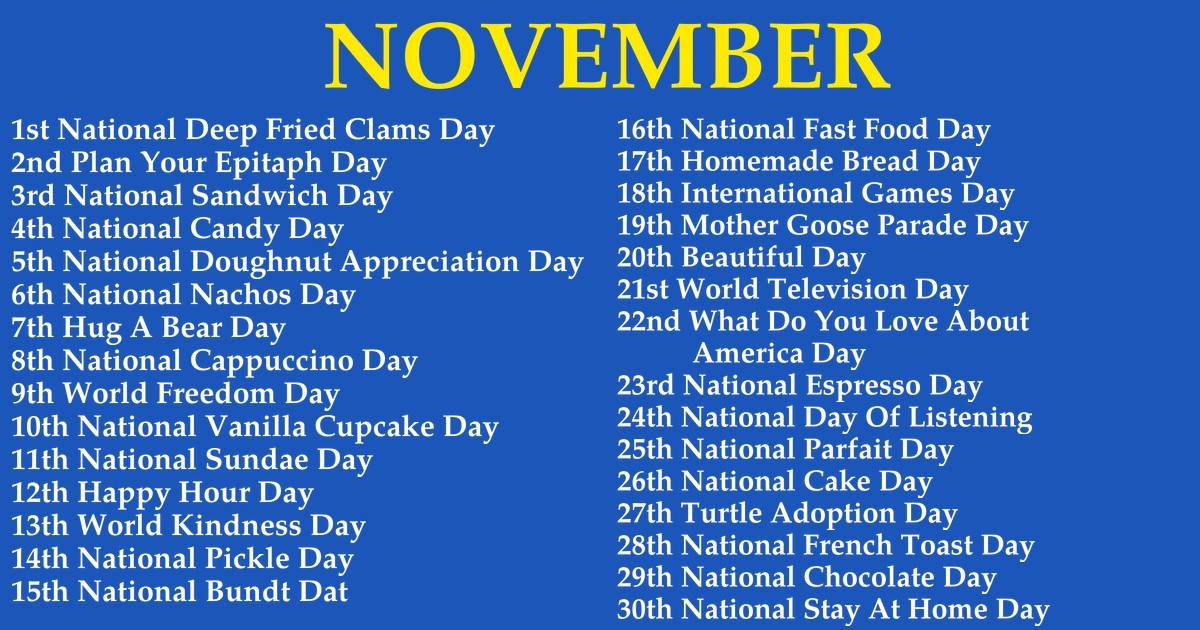 NOVEMBER

1st National Deep Fried Clams Day
2nd Plan Your Epitaph Day
3rd National Sandwich Day
4th National Candy Day
5th National Doughnut Appreciation Day
6th National Nachos Day
7th Hug A Bear Day
8th National Cappuccino Day
9th World Freedom Day
10th National Vanilla Cupcake Day
11th National Sundae Day
12th Happy Hour Day
13th World Kindness Day
14th National Pickle Day
15th National Bundt Dat

16th National Fast Food Day
17th Homemade Bread Day
18th International Games Day
19th Mother Goose Parade Day
20th Beautiful Day
21st World Television Day
22nd What Do You Love About America Day
23rd National Espresso Day
24th National Day Of Listening
25th National Parfait Day
26th National Cake Day
27th Turtle Adoption Day
28th National French Toast Day
29th National Chocolate Day
30th National Stay At Home Day